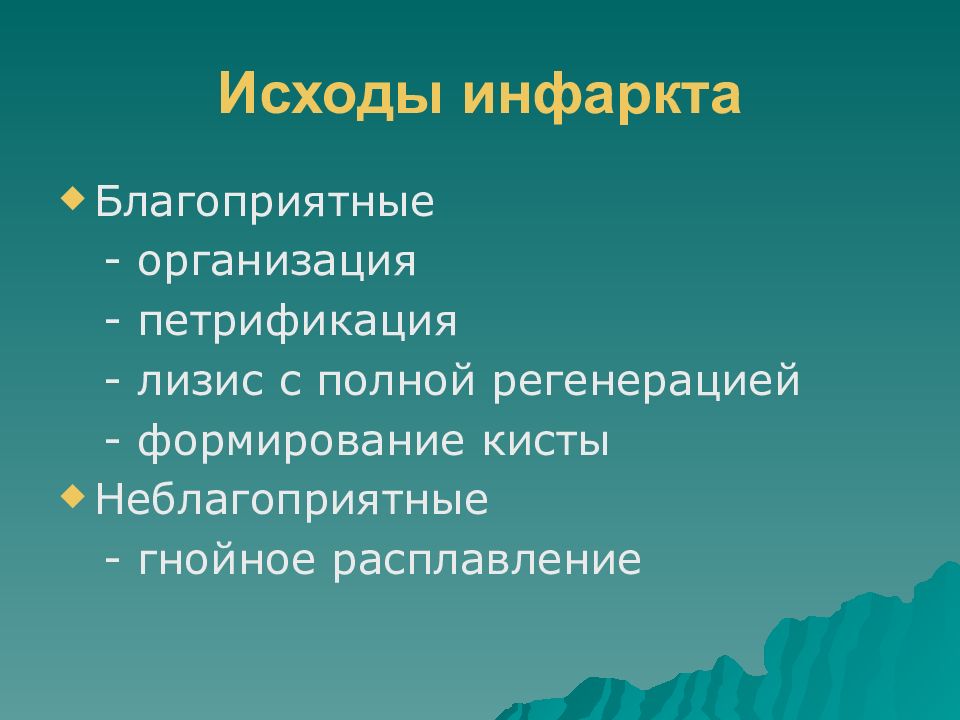 Исходы инфаркта

Благоприятные
- организация
- петрификация
- лизис с полной регенерацией
- формирование кисты

Неблагоприятные
- гнойное расплавление